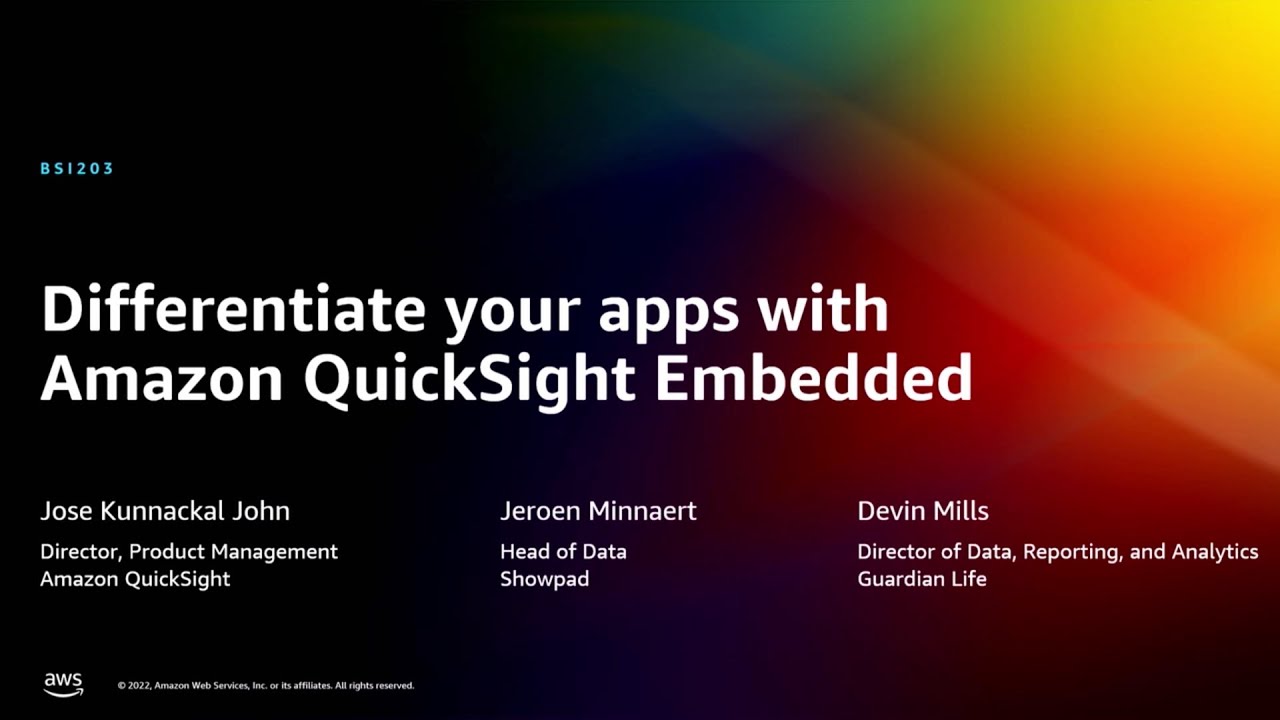 BSI203

Differentiate your apps with Amazon QuickSight Embedded

Jose Kunnackal John
Director, Product Management
Amazon QuickSight

Jeroen Minnaert
Head of Data
Showpad

Devin Mills
Director of Data, Reporting, and Analytics
Guardian Life

aws

© 2022, Amazon Web Services, Inc. or its affiliates. All rights reserved.